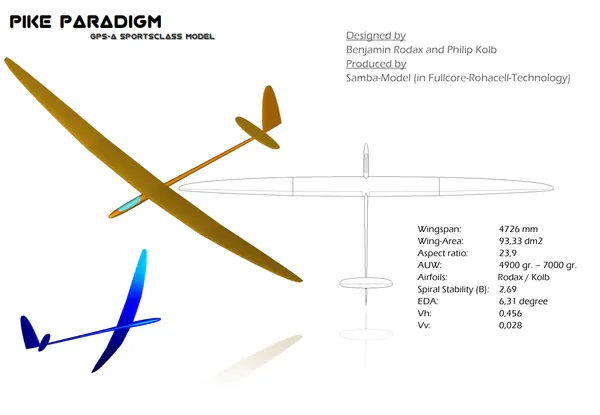 PIKE PARADIGM
GPS-A SPORTSCLASS MODEL

Designed by
Benjamin Rodax and Philip Kolb
Produced by
Samba-Model (in Fullcore-Rohacell-Technology)

| | |
|---|---|
| Wingspan: | 4726 mm |
| Wing-Area: | 93,33 dm2 |
| Aspect ratio: | 23,9 |
| AUW: | 4900 gr. – 7000 gr. |
| Airfoils: | Rodax / Kolb |
| Spiral Stability (B): | 2,69 |
| EDA: | 6,31 degree |
| Vh: | 0,456 |
| Vv: | 0,028 |